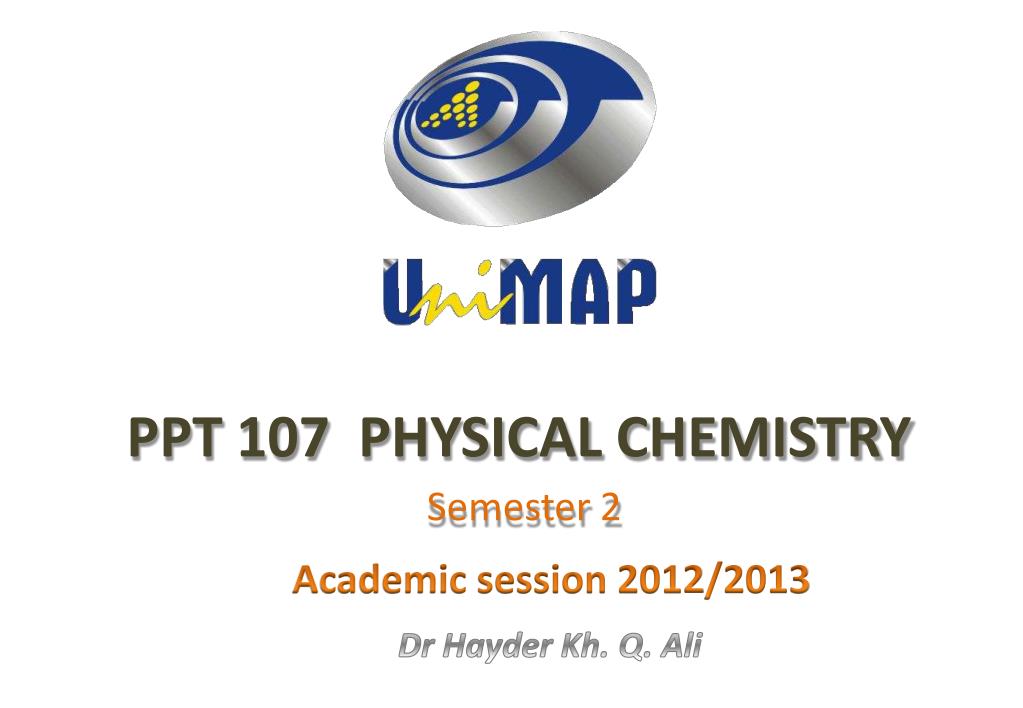 UniMAP

PPT 107 PHYSICAL CHEMISTRY

Semester 2

Academic session 2012/2013

Dr Hayder Kh. Q. Ali